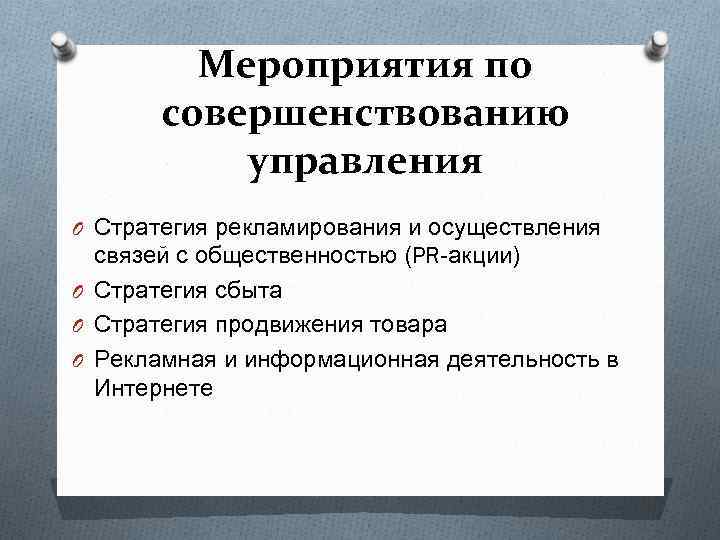 Мероприятия по совершенствованию управления

O Стратегия рекламирования и осуществления связей с общественностью (PR-акции)
O Стратегия сбыта
O Стратегия продвижения товара
O Рекламная и информационная деятельность в Интернете